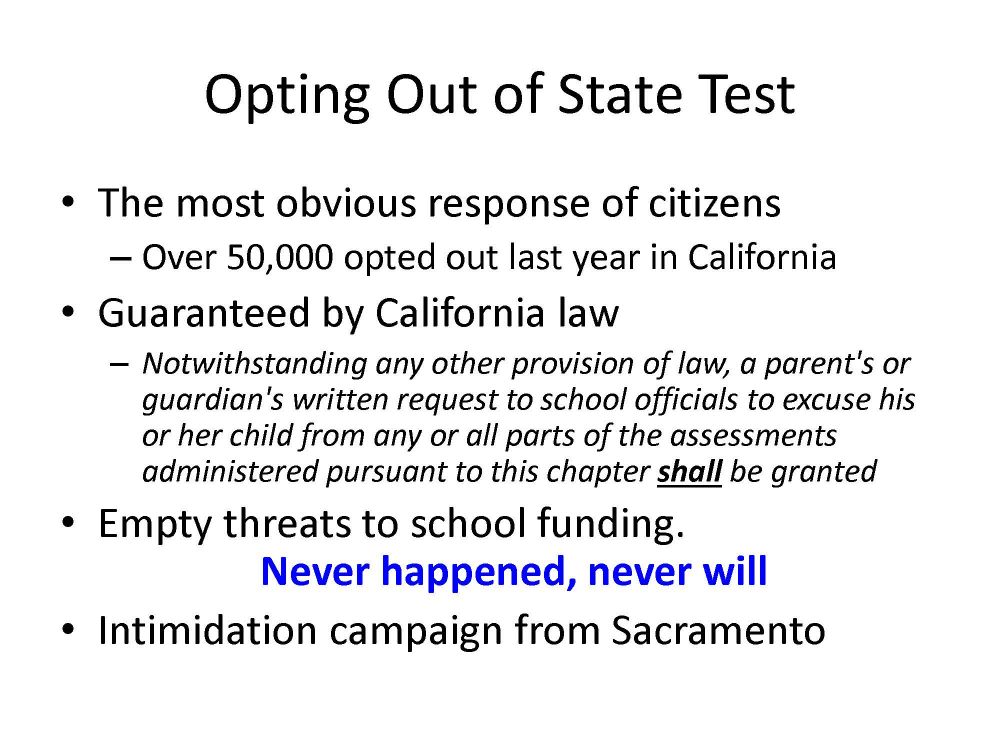 Opting Out of State Test

• The most obvious response of citizens
– Over 50,000 opted out last year in California
• Guaranteed by California law
– Notwithstanding any other provision of law, a parent's or guardian's written request to school officials to excuse his or her child from any or all parts of the assessments administered pursuant to this chapter shall be granted
• Empty threats to school funding.
Never happened, never will
• Intimidation campaign from Sacramento